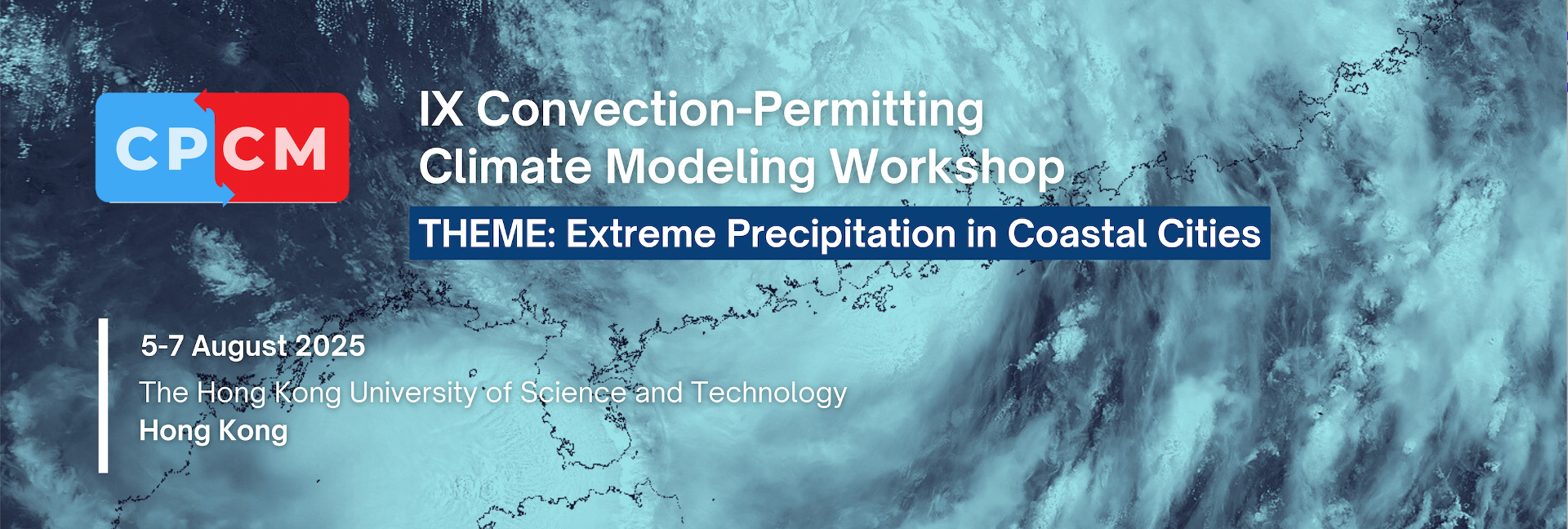 CPCM

IX Convection-Permitting Climate Modeling Workshop

THEME: Extreme Precipitation in Coastal Cities

5-7 August 2025

The Hong Kong University of Science and Technology

Hong Kong